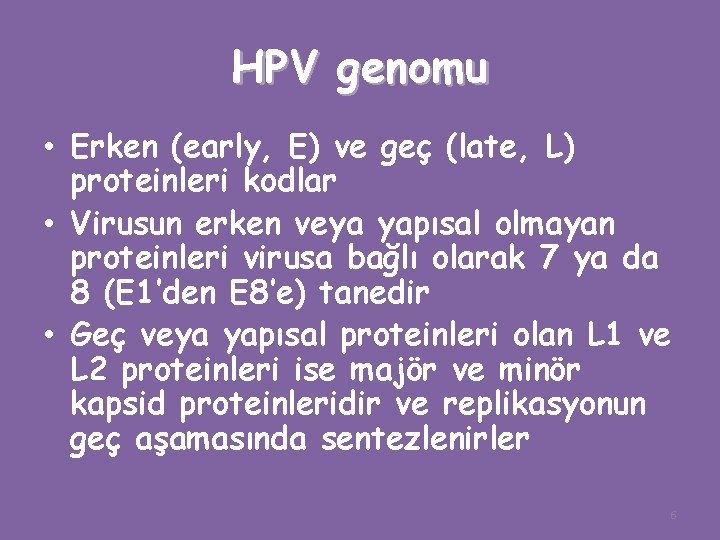 HPV genomu

• Erken (early, E) ve geç (late, L) proteinleri kodlar
• Virusun erken veya yapısal olmayan proteinleri virusa bağlı olarak 7 ya da 8 (E1'den E8'e) tanedir
• Geç veya yapısal proteinleri olan L1 ve L2 proteinleri ise majör ve minör kapsid proteinleridir ve replikasyonun geç aşamasında sentezlenirler

6